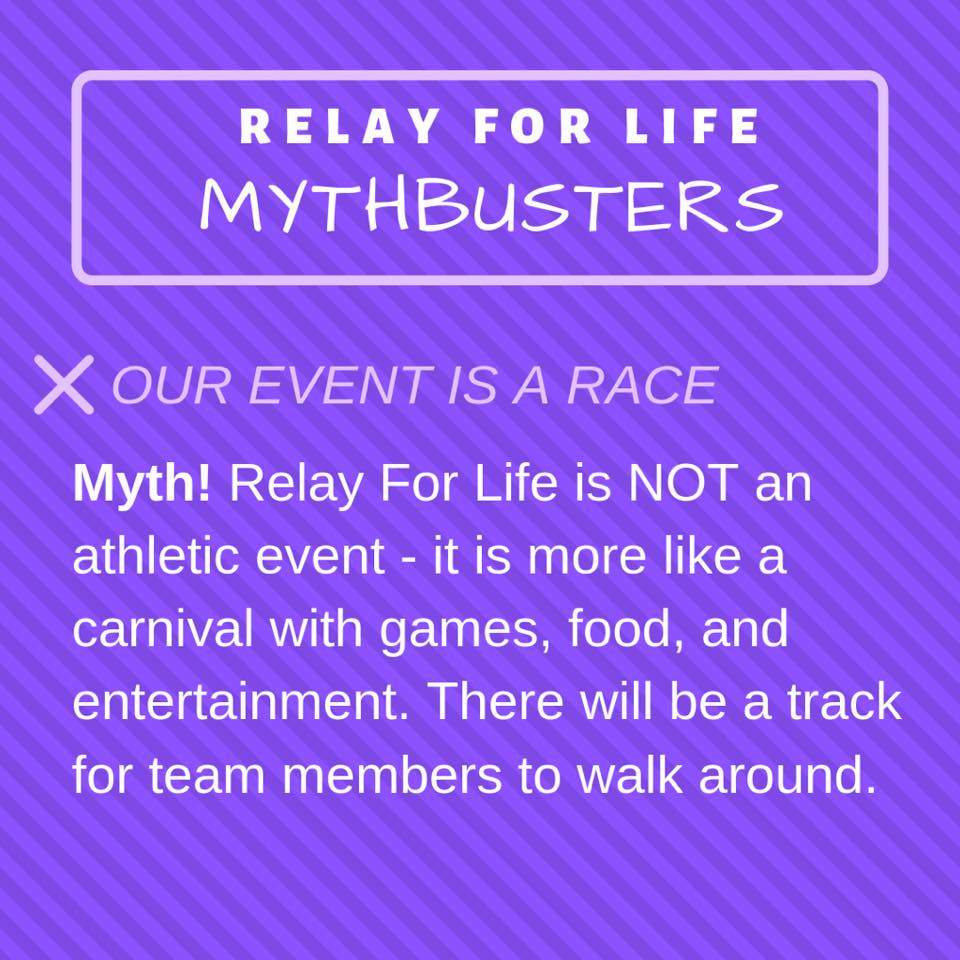 RELAY FOR LIFE
MYTHBUSTERS

OUR EVENT IS A RACE

Myth! Relay For Life is NOT an athletic event - it is more like a carnival with games, food, and entertainment. There will be a track for team members to walk around.